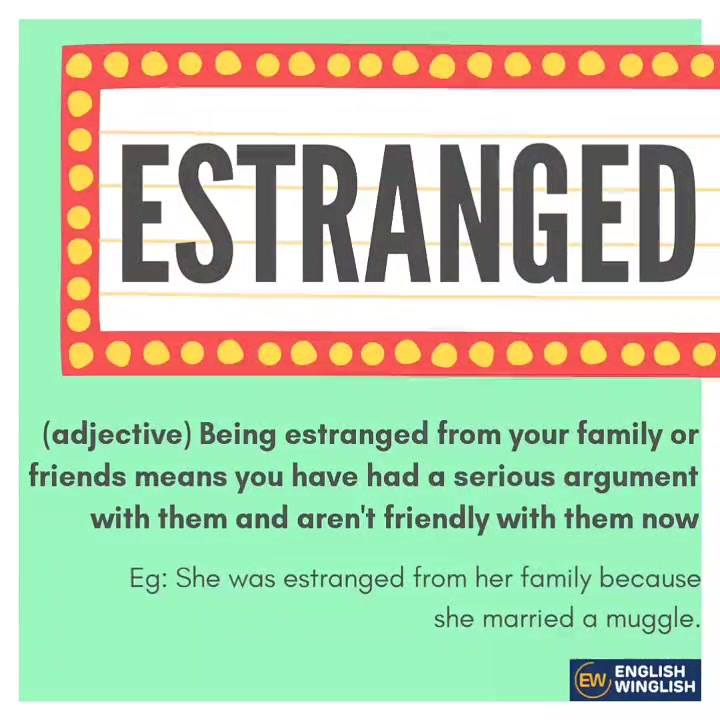 ESTRANGED

(adjective) Being estranged from your family or friends means you have had a serious argument with them and aren't friendly with them now

Eg: She was estranged from her family because she married a muggle.

EW ENGLISH WINGLISH